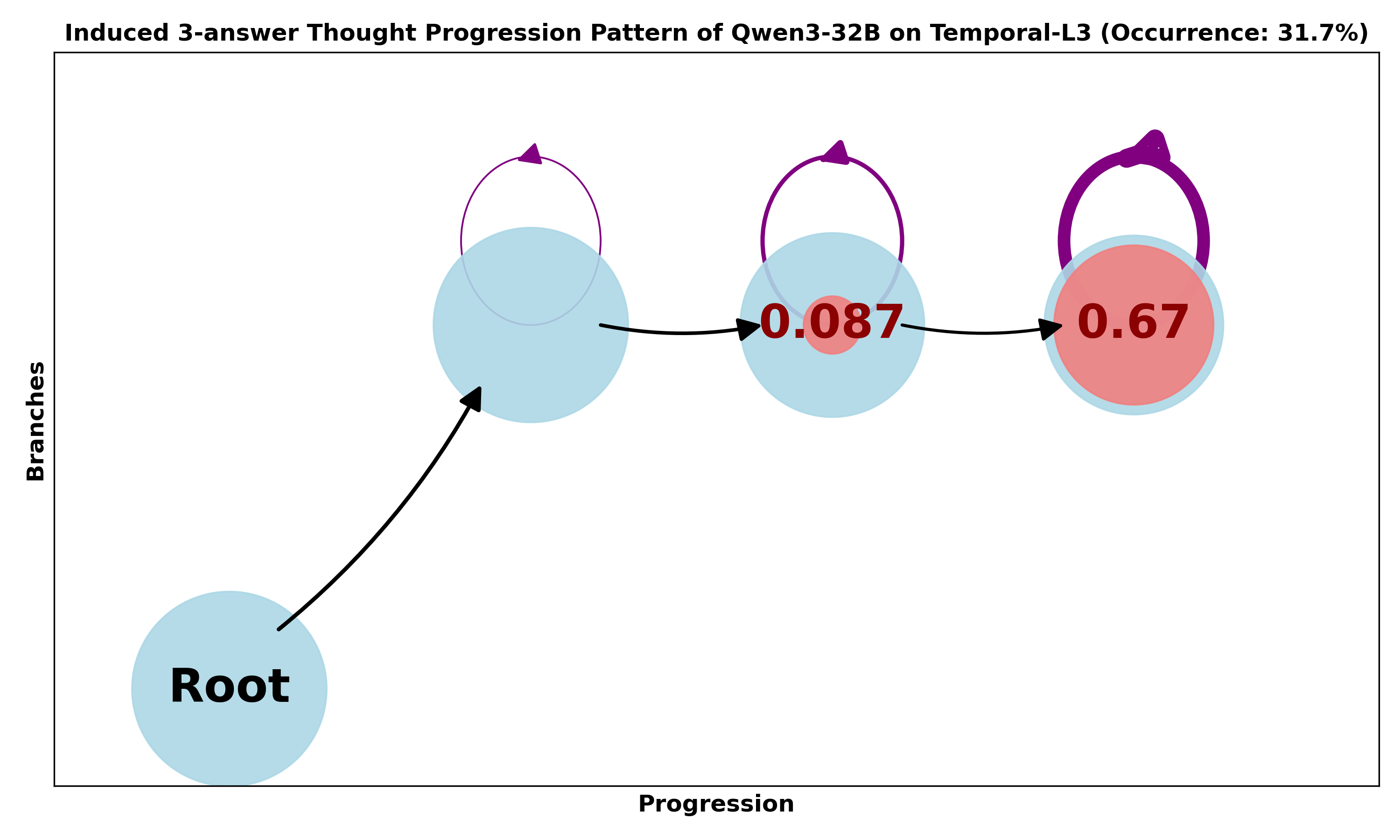 Induced 3-answer Thought Progression Pattern of Qwen3-32B on Temporal-L3 (Occurrence: 31.7%)

Branches

Root

0.087

0.67

Progression